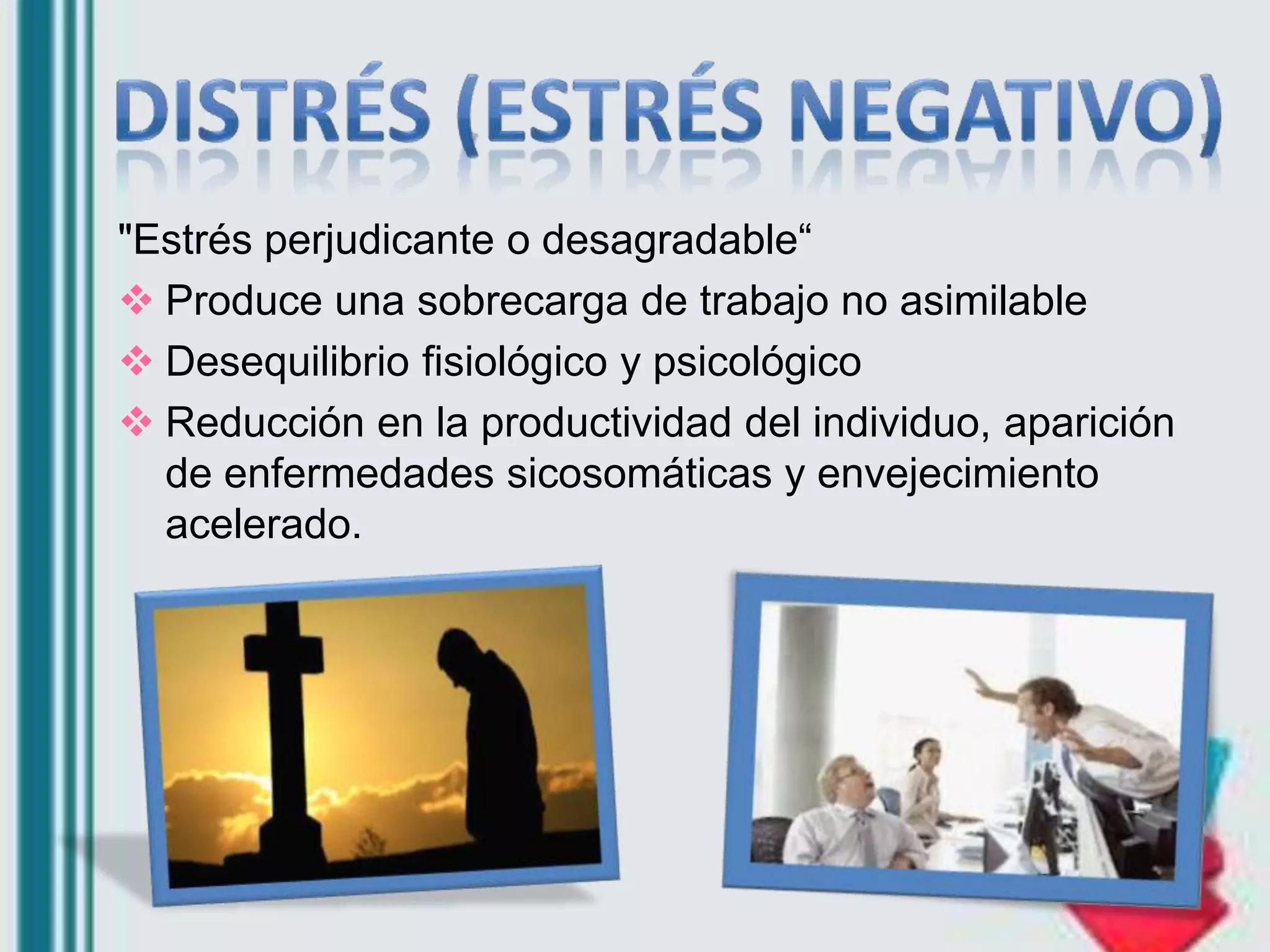 DISTRÉS (ESTRÉS NEGATIVO)

"Estrés perjudicante o desagradable“

❖ Produce una sobrecarga de trabajo no asimilable

❖ Desequilibrio fisiológico y psicológico

❖ Reducción en la productividad del individuo, aparición de enfermedades sicosomáticas y envejecimiento acelerado.